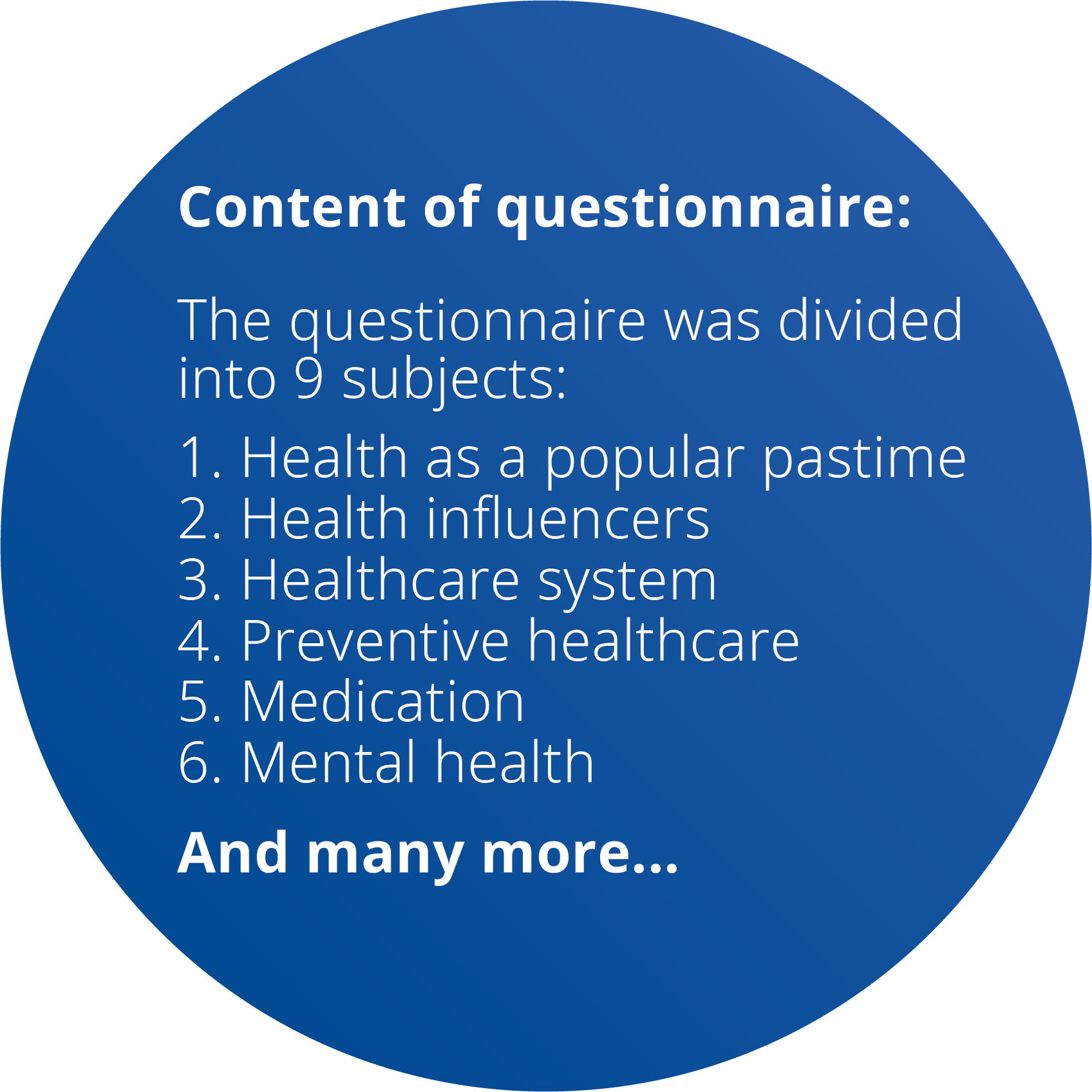 Content of questionnaire:

The questionnaire was divided into 9 subjects:

1. Health as a popular pastime
2. Health influencers
3. Healthcare system
4. Preventive healthcare
5. Medication
6. Mental health

And many more...